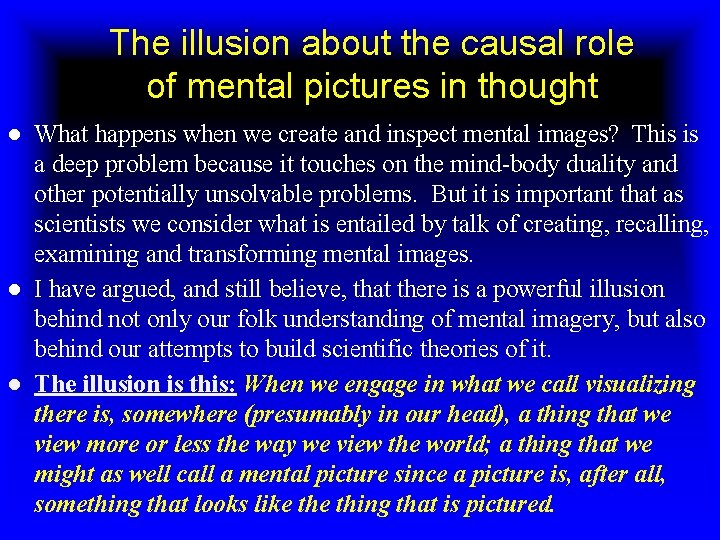 The illusion about the causal role of mental pictures in thought

● What happens when we create and inspect mental images? This is a deep problem because it touches on the mind-body duality and other potentially unsolvable problems. But it is important that as scientists we consider what is entailed by talk of creating, recalling, examining and transforming mental images.

● I have argued, and still believe, that there is a powerful illusion behind not only our folk understanding of mental imagery, but also behind our attempts to build scientific theories of it.

● The illusion is this: When we engage in what we call visualizing there is, somewhere (presumably in our head), a thing that we view more or less the way we view the world; a thing that we might as well call a mental picture since a picture is, after all, something that looks like the thing that is pictured.